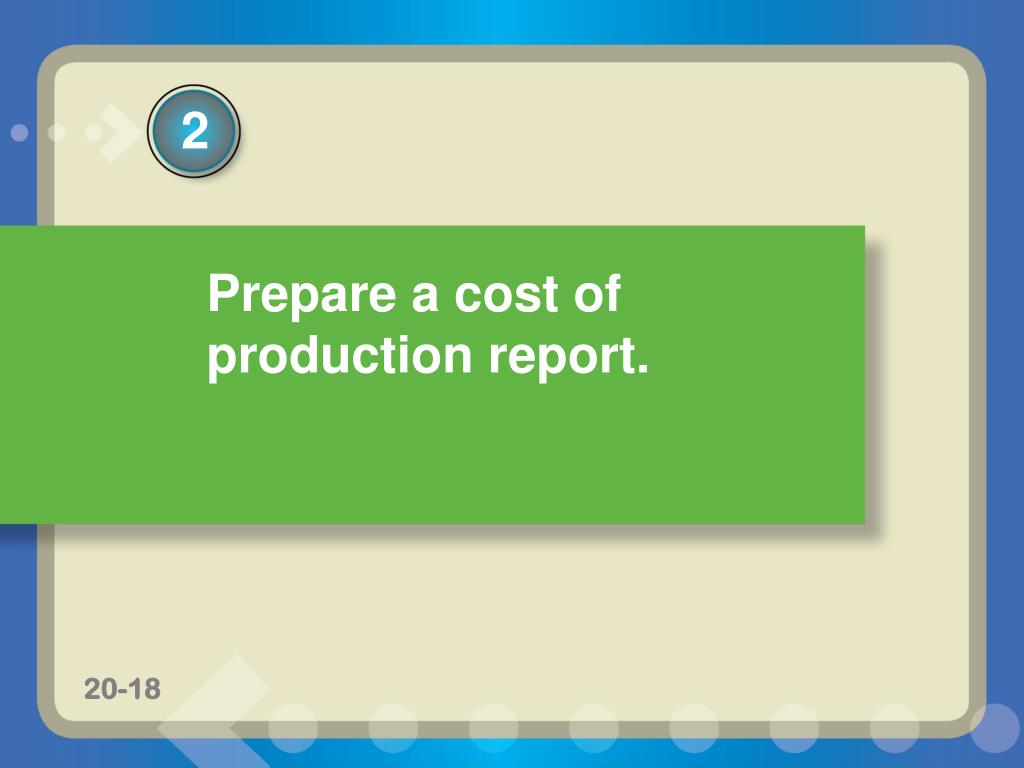 2

Prepare a cost of production report.

20-18